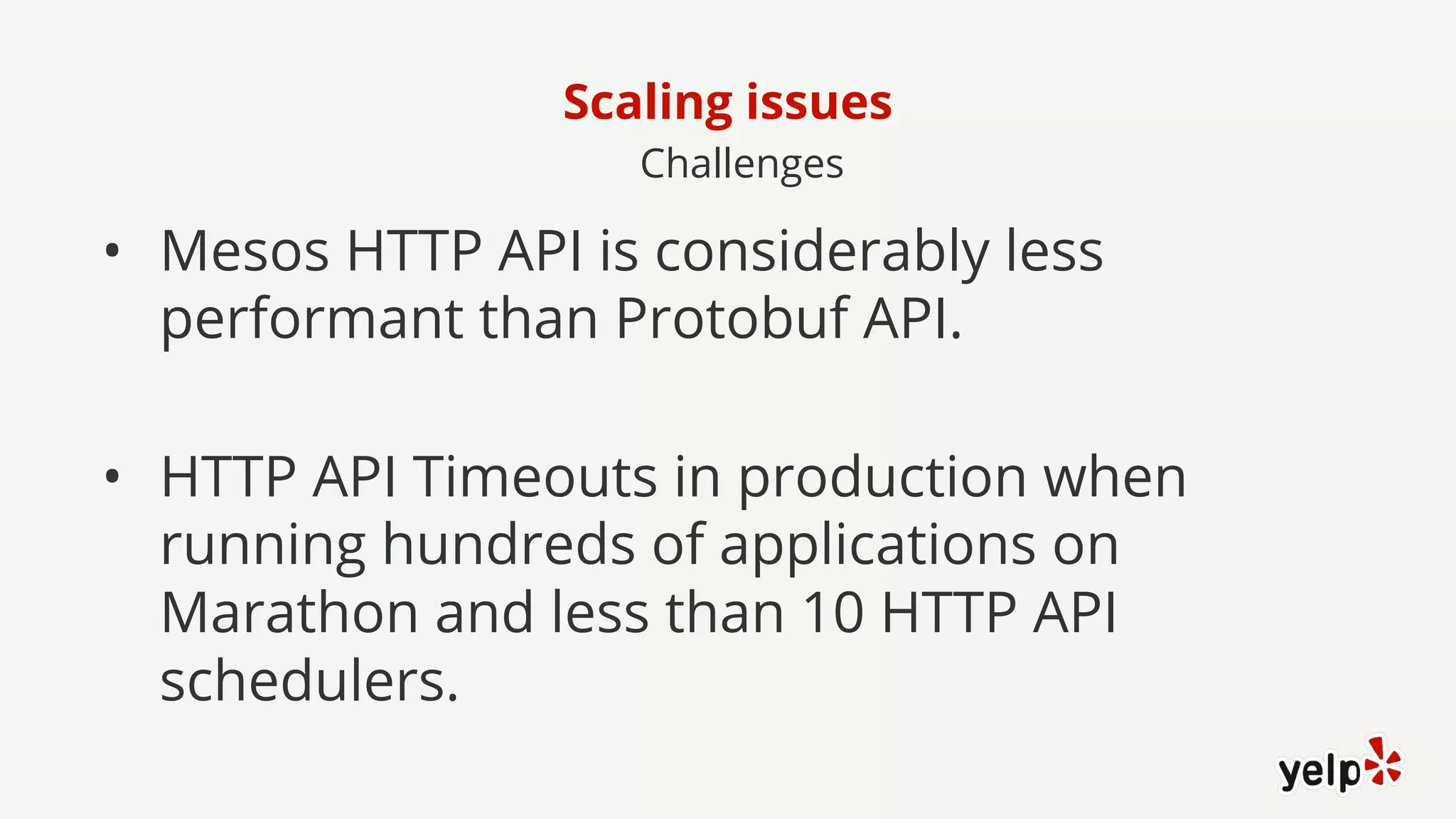 Scaling issues
Challenges

• Mesos HTTP API is considerably less performant than Protobuf API.

• HTTP API Timeouts in production when running hundreds of applications on Marathon and less than 10 HTTP API schedulers.

yelp